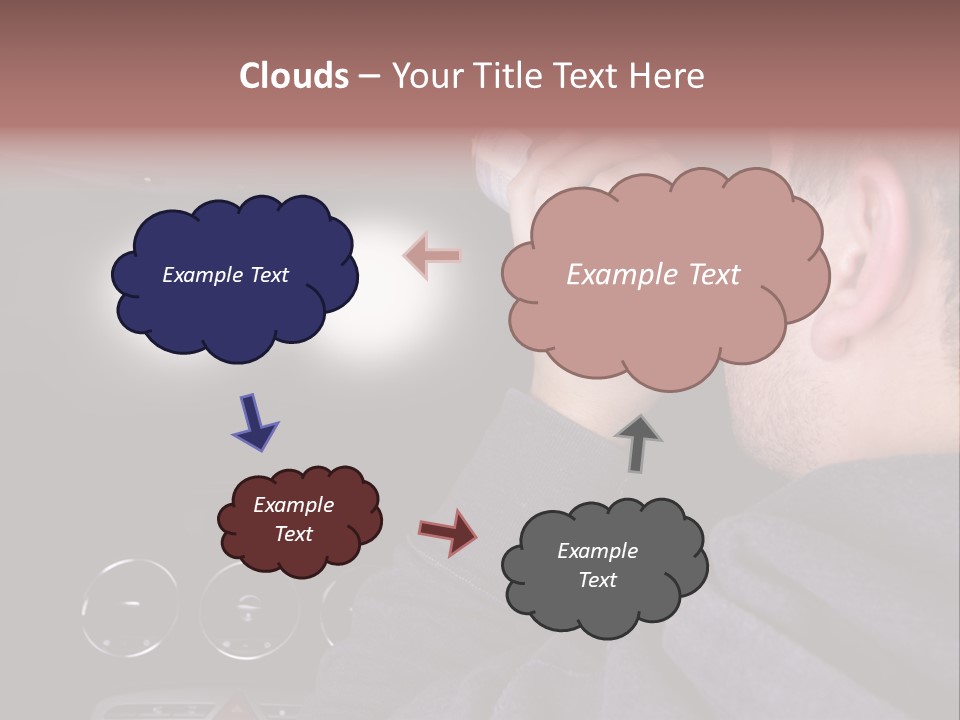 Clouds – Your Title Text Here

Example Text

Example Text

Example Text

Example Text